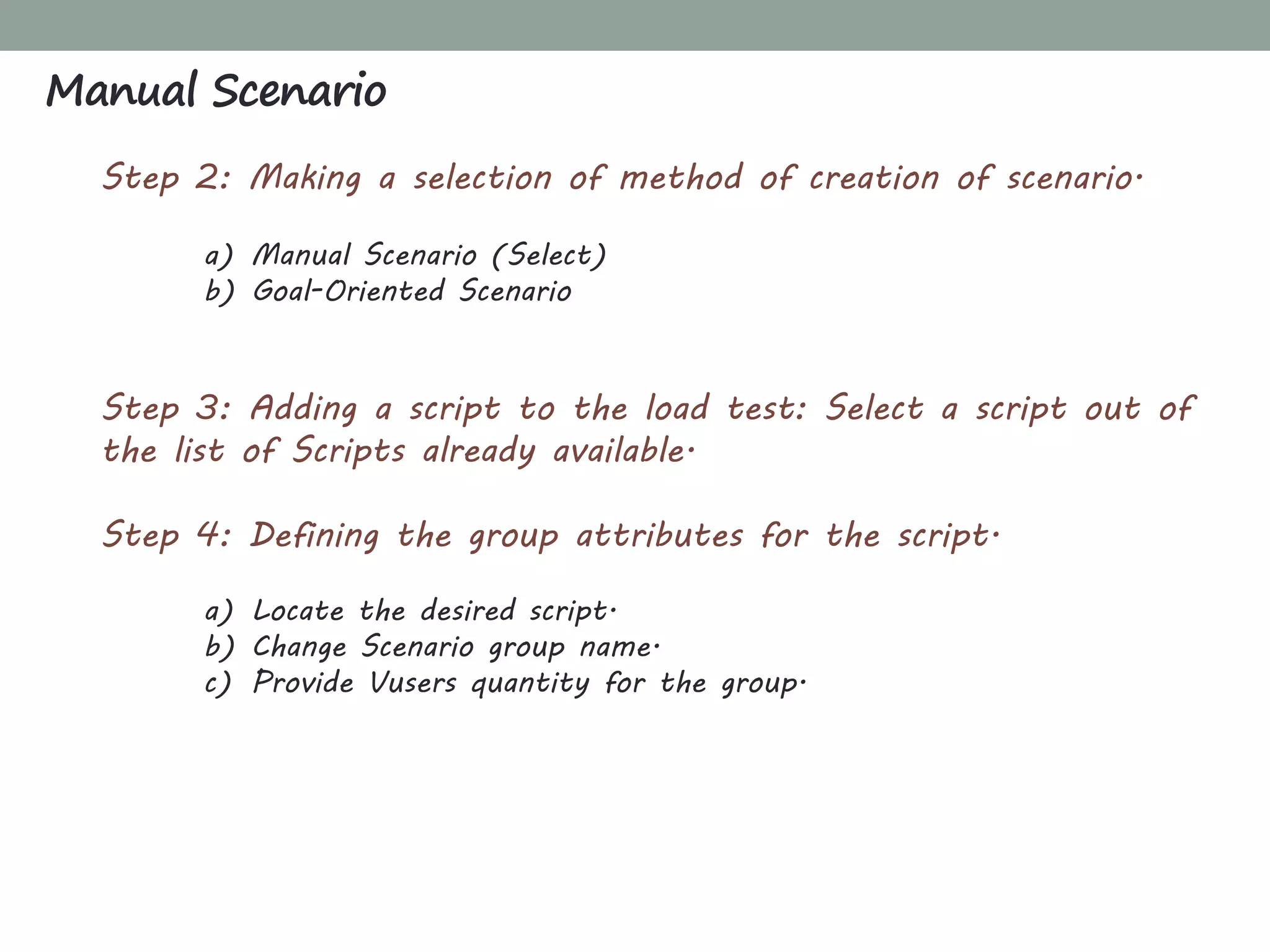 Manual Scenario

Step 2: Making a selection of method of creation of scenario.

a) Manual Scenario (Select)
b) Goal-Oriented Scenario

Step 3: Adding a script to the load test: Select a script out of the list of Scripts already available.

Step 4: Defining the group attributes for the script.

a) Locate the desired script.
b) Change Scenario group name.
c) Provide Vusers quantity for the group.